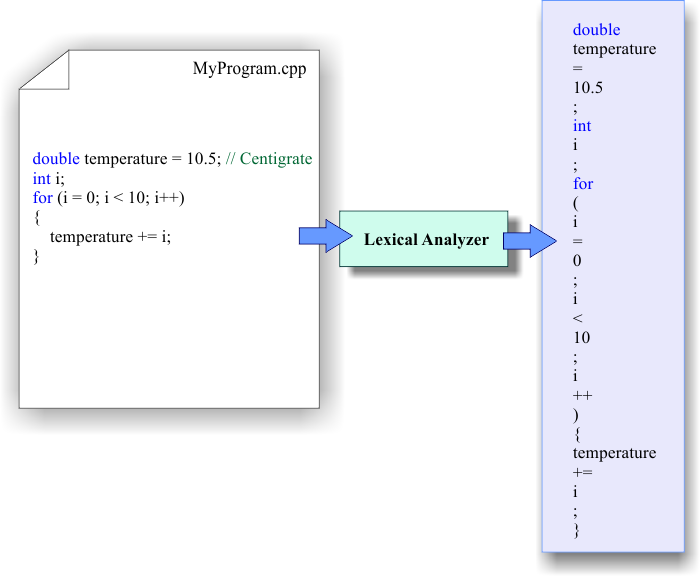 MyProgram.cpp

double temperature = 10.5; // Centigrate
int i;
for (i = 0; i < 10; i++)
{
temperature += i;
}

Lexical Analyzer

double
temperature
=
10.5
;
int
i
;
for
(
i
=
0
;
i
<
10
;
i
++
)
{
temperature
+=
i
;
}